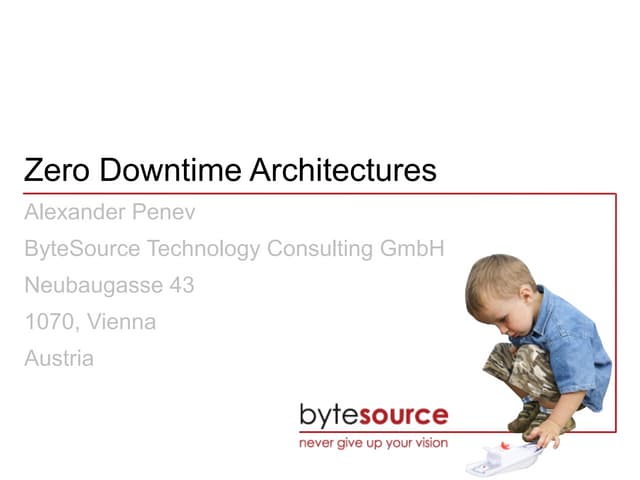 Zero Downtime Architectures

Alexander Penev

ByteSource Technology Consulting GmbH

Neubaugasse 43

1070, Vienna

Austria

bytesource

never give up your vision